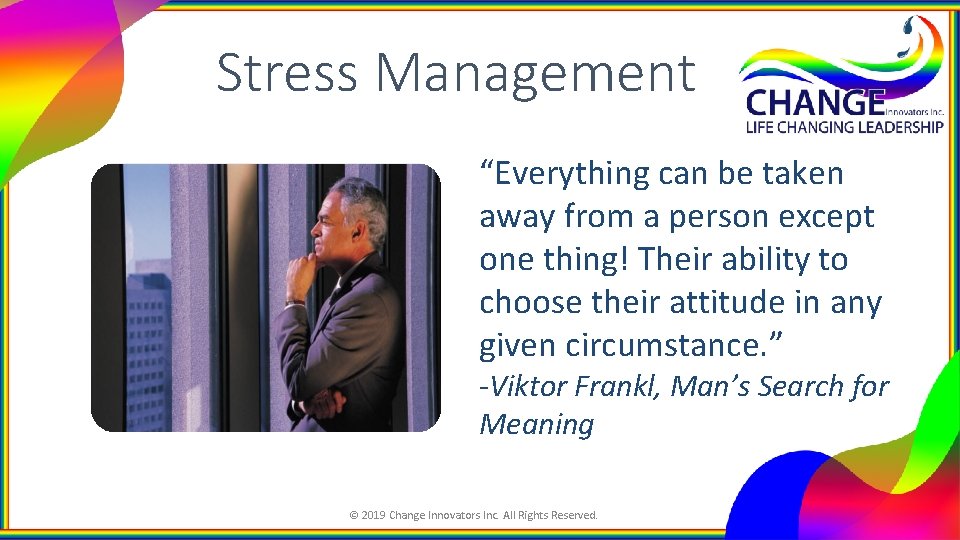 Stress Management

CHANGE Innovators Inc.
LIFE CHANGING LEADERSHIP

"Everything can be taken away from a person except one thing! Their ability to choose their attitude in any given circumstance."
-Viktor Frankl, Man's Search for Meaning

© 2019 Change Innovators Inc. All Rights Reserved.